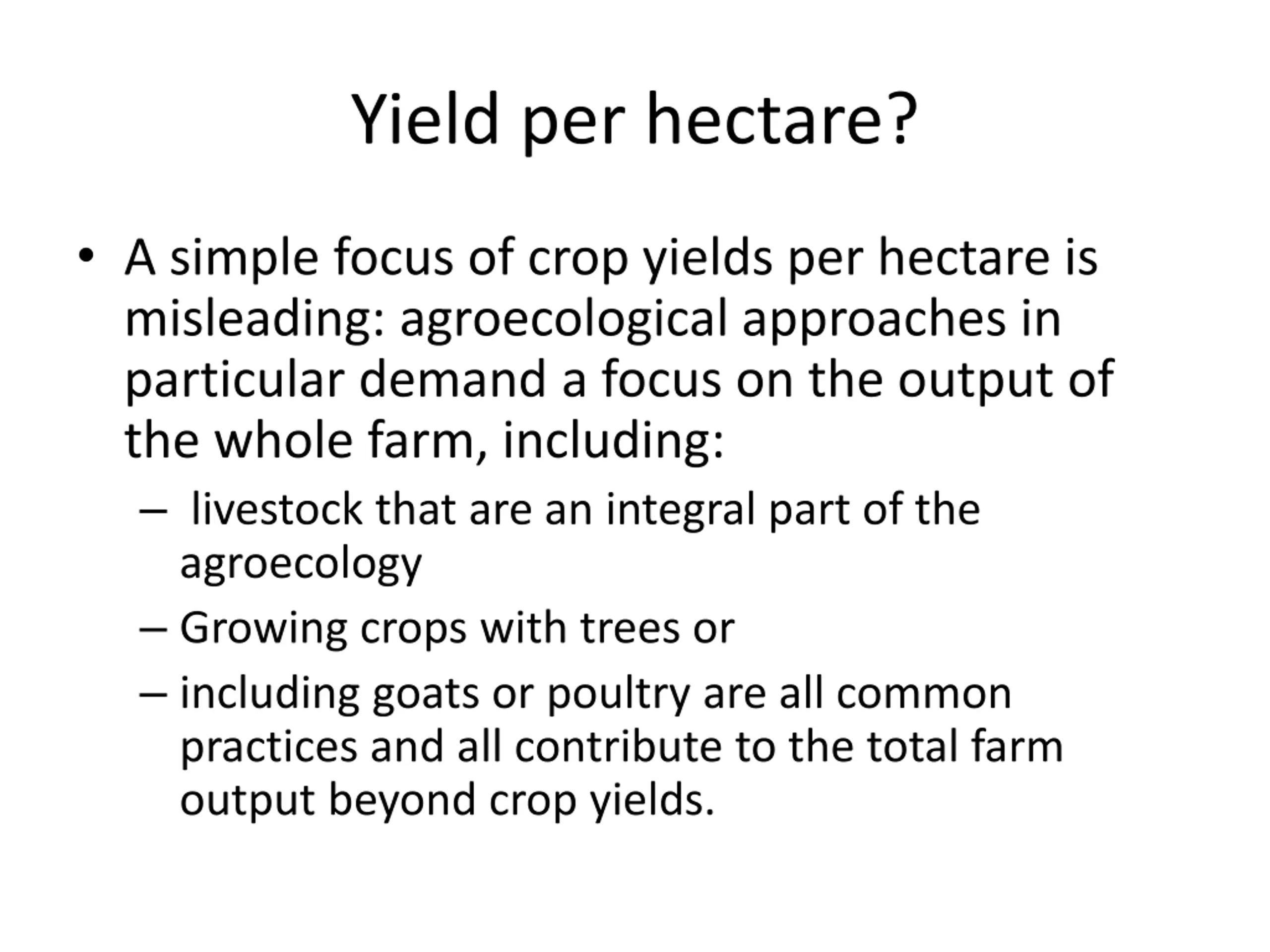 Yield per hectare?

• A simple focus of crop yields per hectare is misleading: agroecological approaches in particular demand a focus on the output of the whole farm, including:

– livestock that are an integral part of the agroecology

– Growing crops with trees or

– including goats or poultry are all common practices and all contribute to the total farm output beyond crop yields.